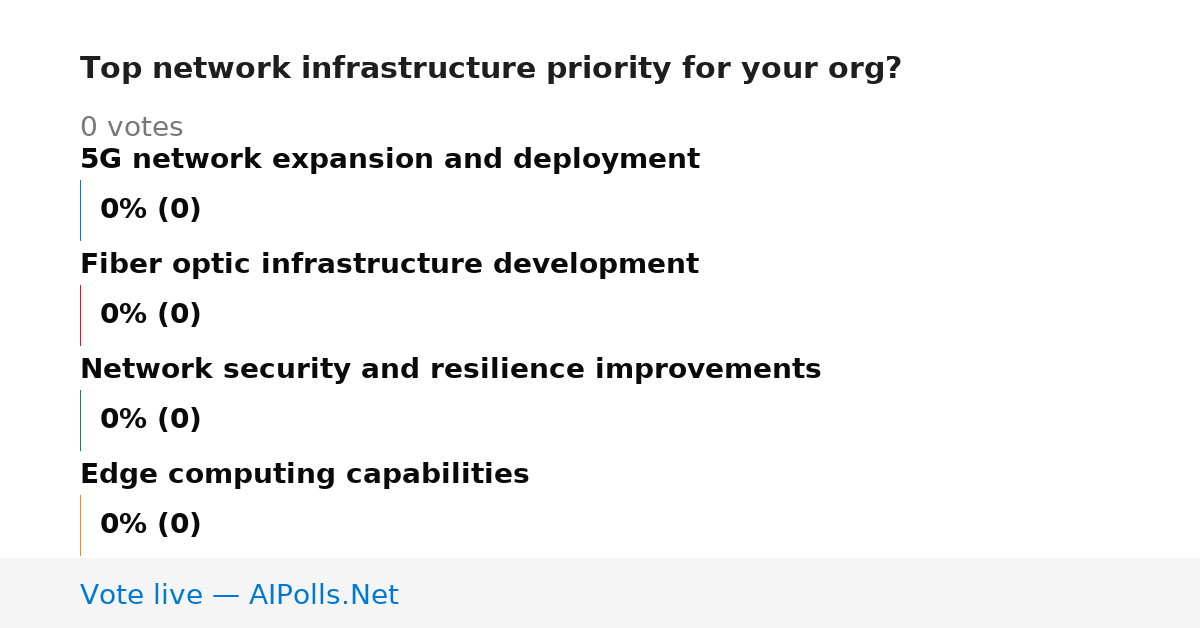 Top network infrastructure priority for your org?

0 votes

5G network expansion and deployment

0% (0)

Fiber optic infrastructure development

0% (0)

Network security and resilience improvements

0% (0)

Edge computing capabilities

0% (0)

Vote live — AIPolls.Net